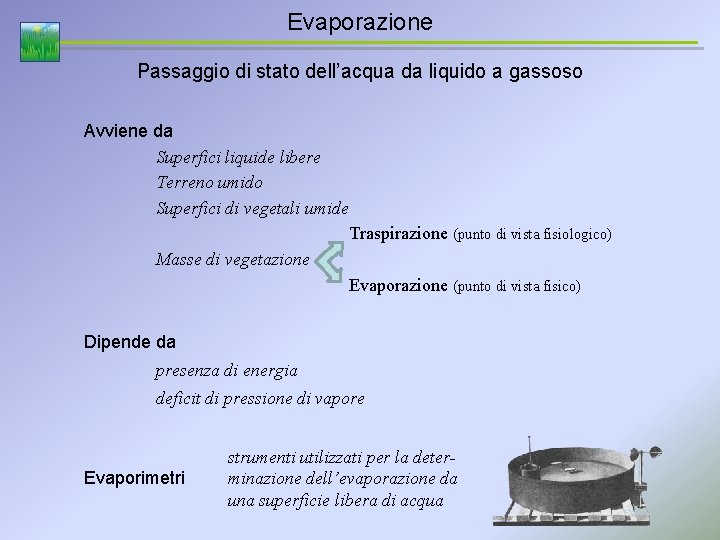 Evaporazione

Passaggio di stato dell'acqua da liquido a gassoso

Avviene da

Superfici liquide libere

Terreno umido

Superfici di vegetali umide

Masse di vegetazione

Traspirazione (punto di vista fisiologico)

Evaporazione (punto di vista fisico)

Dipende da

presenza di energia

deficit di pressione di vapore

Evaporimetri

strumenti utilizzati per la determinazione dell'evaporazione da una superficie libera di acqua